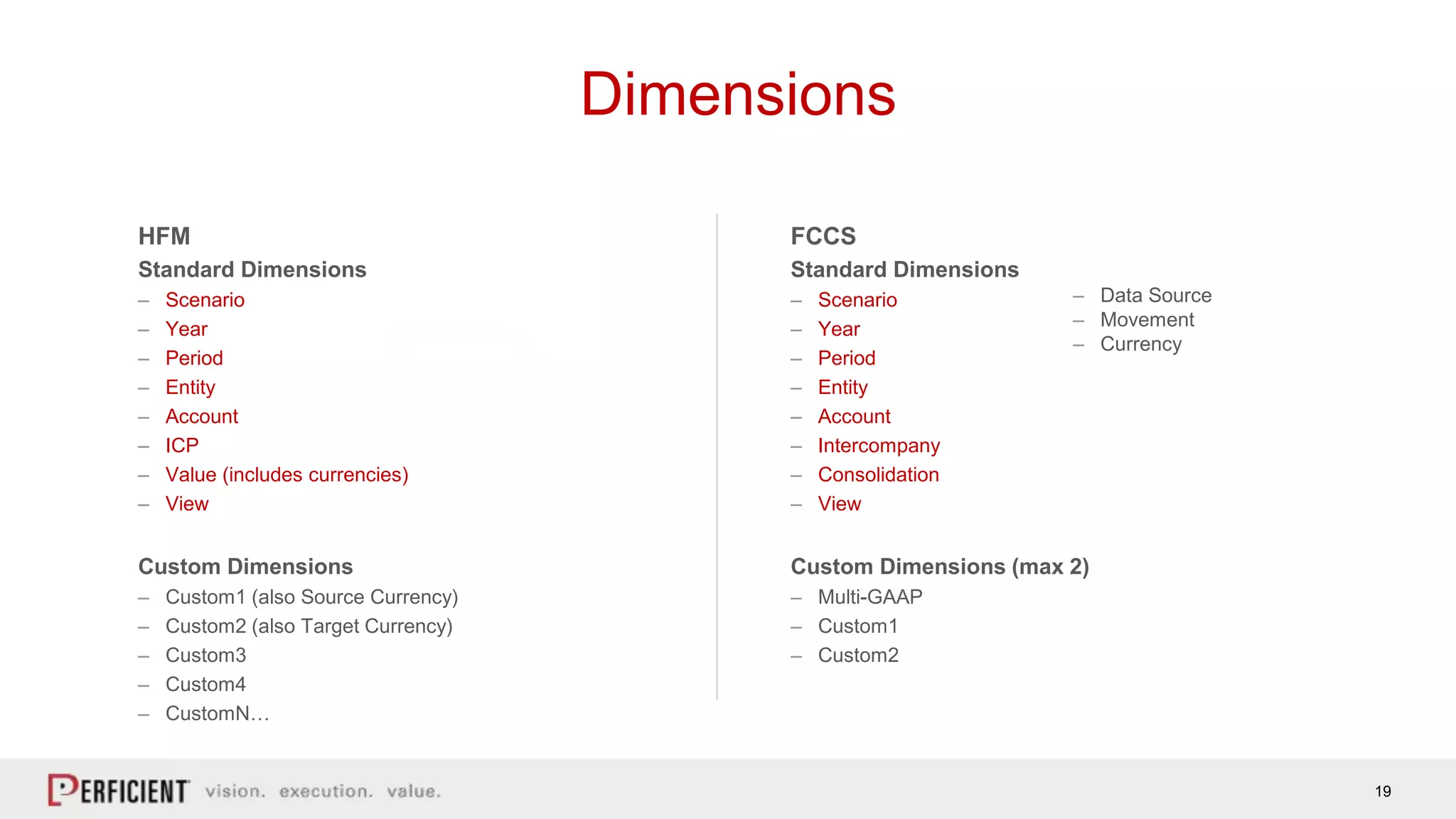 Dimensions

HFM
Standard Dimensions
– Scenario
– Year
– Period
– Entity
– Account
– ICP
– Value (includes currencies)
– View

Custom Dimensions
– Custom1 (also Source Currency)
– Custom2 (also Target Currency)
– Custom3
– Custom4
– CustomN…

FCCS
Standard Dimensions
– Scenario
– Year
– Period
– Entity
– Account
– Intercompany
– Consolidation
– View

– Data Source
– Movement
– Currency

Custom Dimensions (max 2)
– Multi-GAAP
– Custom1
– Custom2

PERFICIENT vision. execution. value.

19